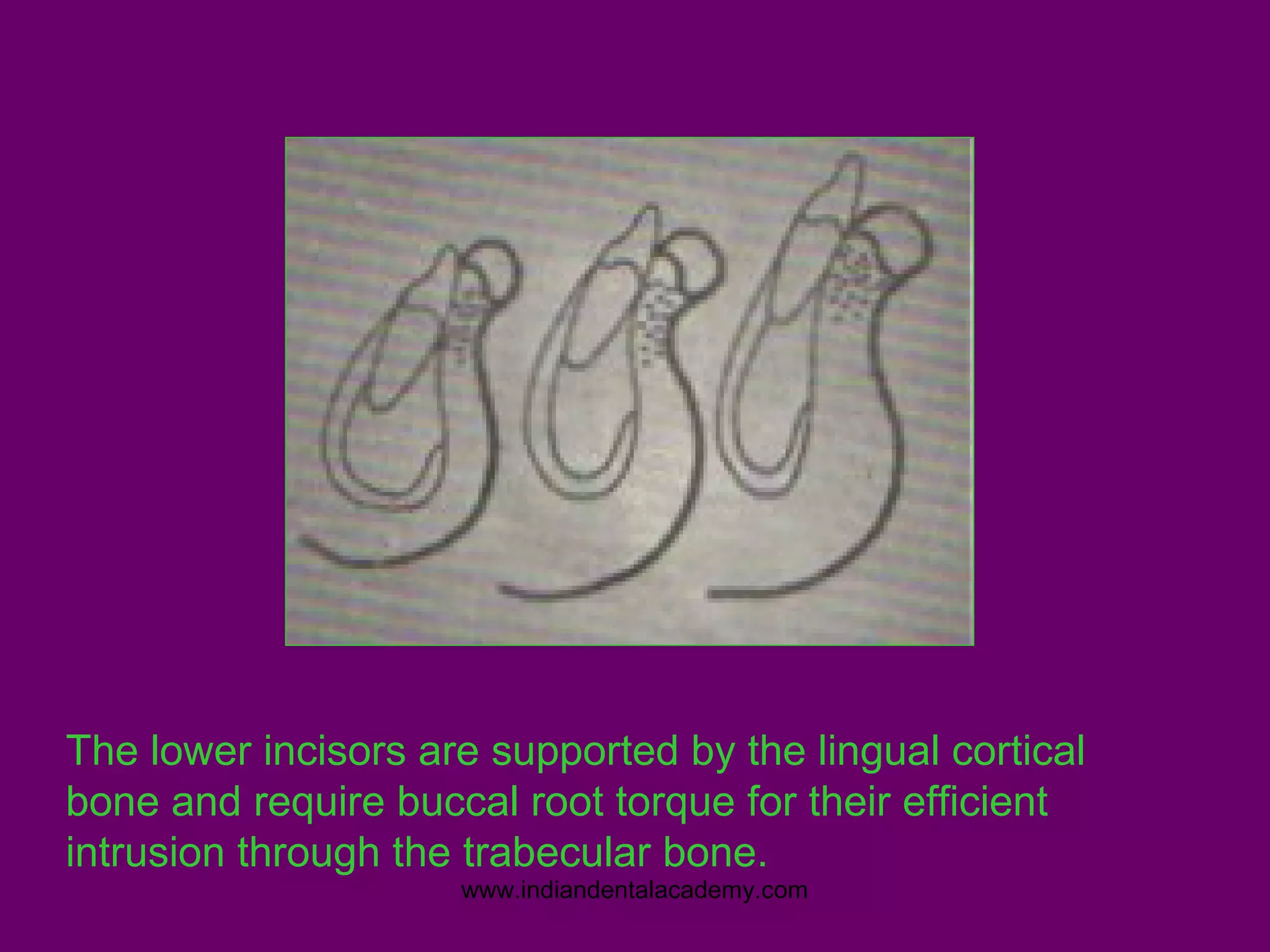 The lower incisors are supported by the lingual cortical bone and require buccal root torque for their efficient intrusion through the trabecular bone.

www.indiandentalacademy.com